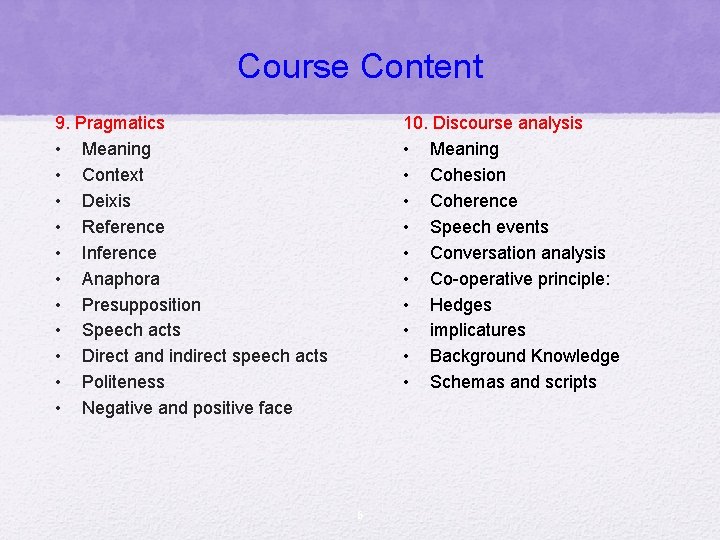 Course Content

9. Pragmatics
• Meaning
• Context
• Deixis
• Reference
• Inference
• Anaphora
• Presupposition
• Speech acts
• Direct and indirect speech acts
• Politeness
• Negative and positive face

10. Discourse analysis
• Meaning
• Cohesion
• Coherence
• Speech events
• Conversation analysis
• Co-operative principle:
• Hedges
• implicatures
• Background Knowledge
• Schemas and scripts

6